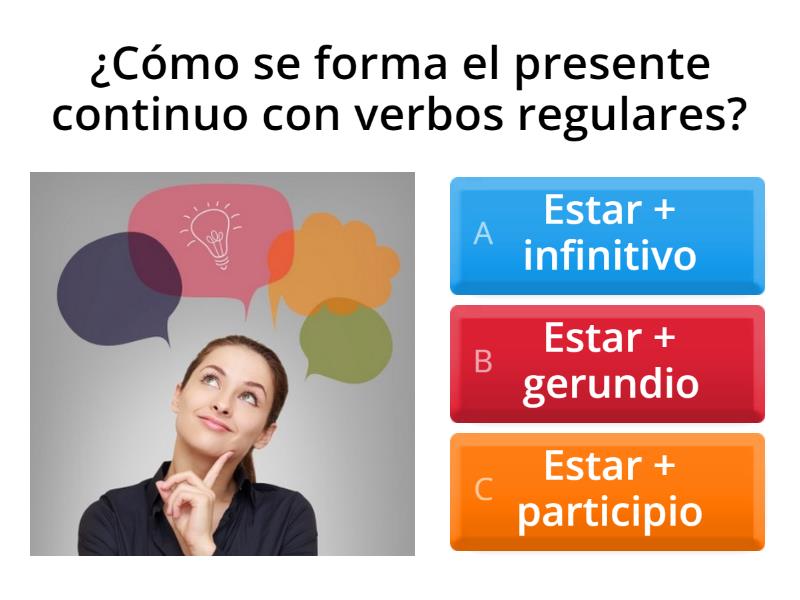 ¿Cómo se forma el presente continuo con verbos regulares?

A Estar + infinitivo

B Estar + gerundio

C Estar + participio